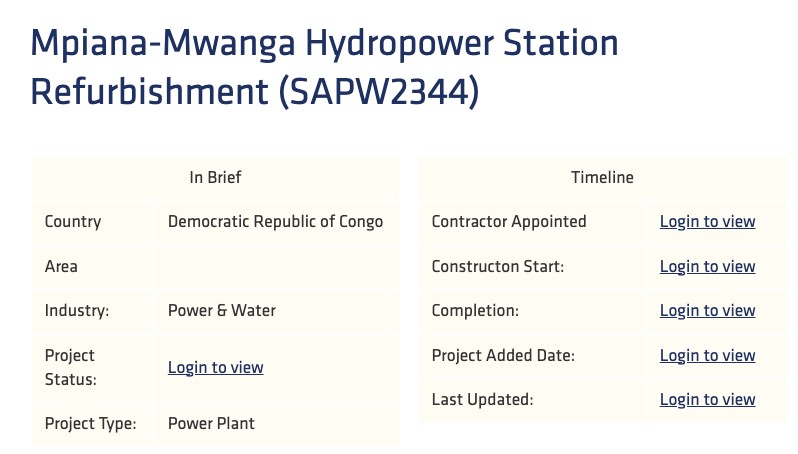 Mpiana-Mwanga Hydropower Station Refurbishment (SAPW2344)

| In Brief | |
|---|---|
| Country | Democratic Republic of Congo |
| Area | |
| Industry: | Power & Water |
| Project Status: | Login to view |
| Project Type: | Power Plant |

| Timeline | |
|---|---|
| Contractor Appointed | Login to view |
| Constructon Start: | Login to view |
| Completion: | Login to view |
| Project Added Date: | Login to view |
| Last Updated: | Login to view |